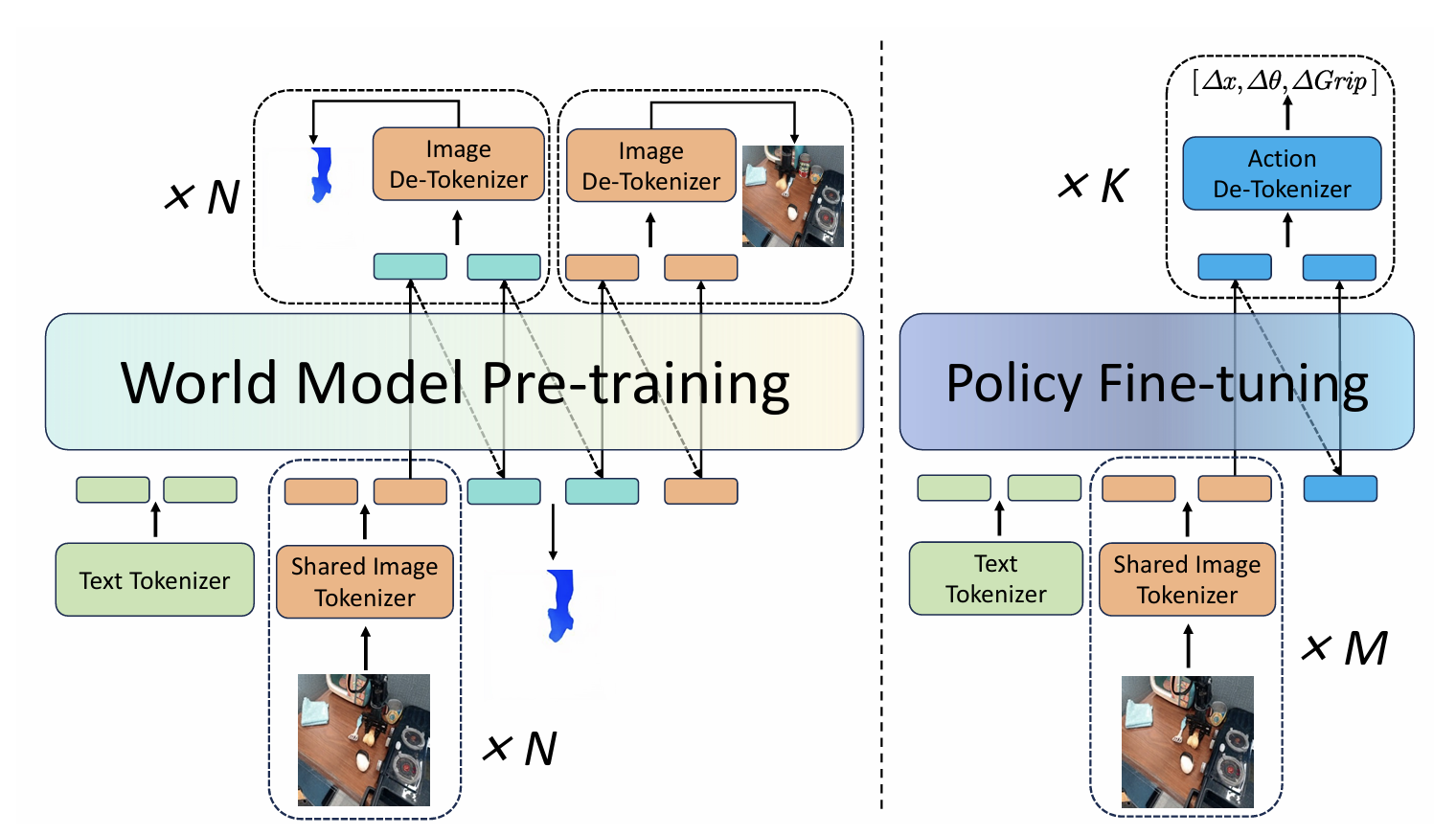 $\times N$

Image De-Tokenizer

Image De-Tokenizer

World Model Pre-training

Text Tokenizer

Shared Image Tokenizer

$\times N$

$[\Delta x, \Delta\theta, \Delta Grip]$

$\times K$

Action De-Tokenizer

Policy Fine-tuning

Text Tokenizer

Shared Image Tokenizer

$\times M$